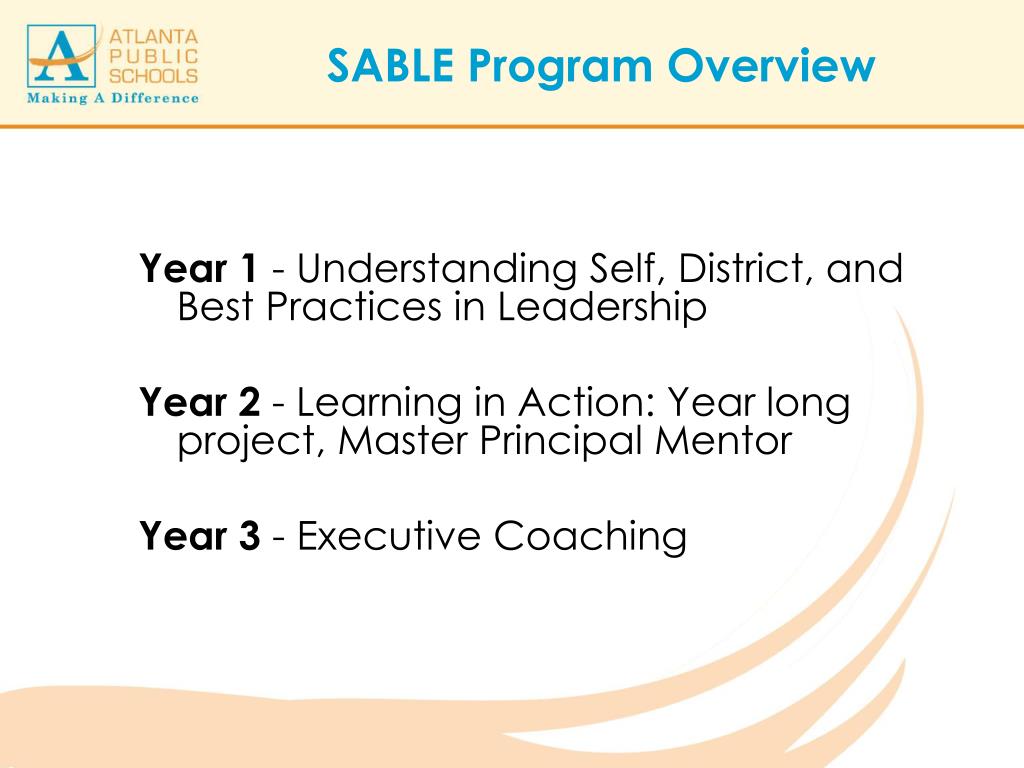 A ATLANTA PUBLIC SCHOOLS
Making A Difference

SABLE Program Overview

Year 1 - Understanding Self, District, and Best Practices in Leadership

Year 2 - Learning in Action: Year long project, Master Principal Mentor

Year 3 - Executive Coaching